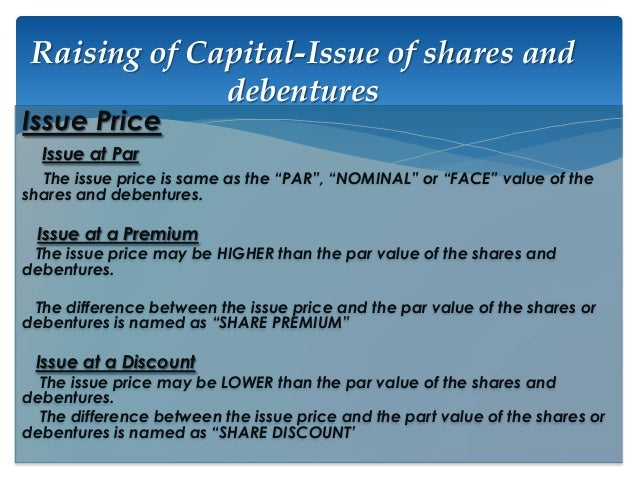 Raising of Capital-Issue of shares and debentures

Issue Price

Issue at Par

The issue price is same as the “PAR”, “NOMINAL” or “FACE” value of the shares and debentures.

Issue at a Premium

The issue price may be HIGHER than the par value of the shares and debentures.

The difference between the issue price and the par value of the shares or debentures is named as “SHARE PREMIUM”

Issue at a Discount

The issue price may be LOWER than the par value of the shares and debentures.

The difference between the issue price and the part value of the shares or debentures is named as “SHARE DISCOUNT’